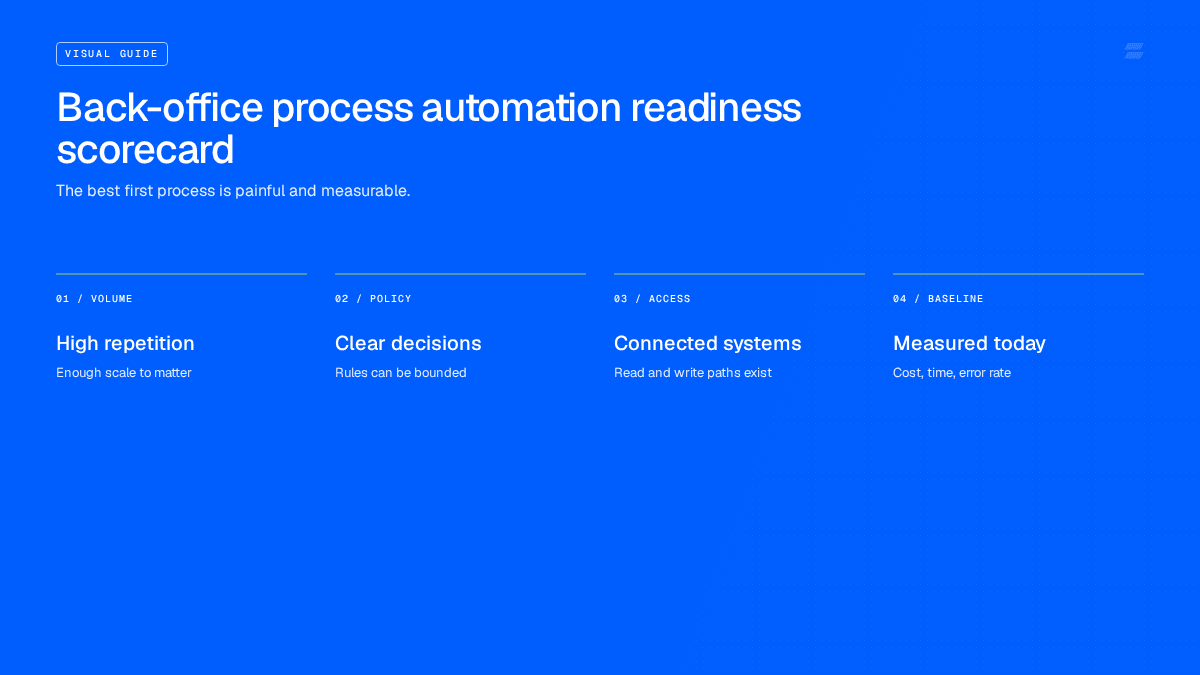 VISUAL GUIDE

Back-office process automation readiness scorecard

The best first process is painful and measurable.

01 / VOLUME

High repetition

Enough scale to matter

02 / POLICY

Clear decisions

Rules can be bounded

03 / ACCESS

Connected systems

Read and write paths exist

04 / BASELINE

Measured today

Cost, time, error rate